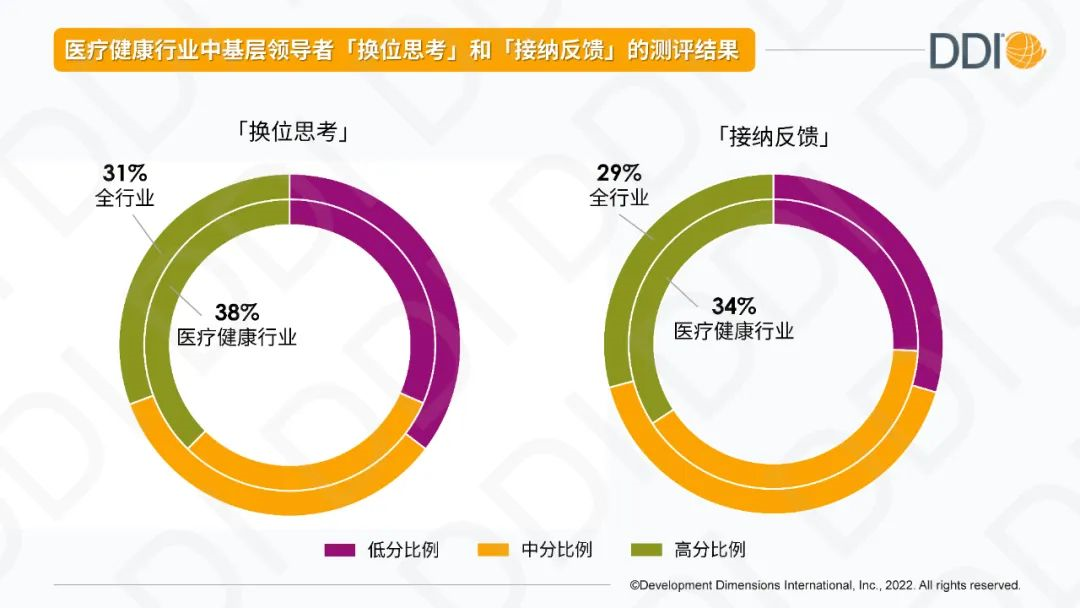 医疗健康行业中基层领导者「换位思考」和「接纳反馈」的测评结果

DDI

「换位思考」

31%
全行业

38%
医疗健康行业

「接纳反馈」

29%
全行业

34%
医疗健康行业

低分比例　中分比例　高分比例

©Development Dimensions International, Inc., 2022. All rights reserved.